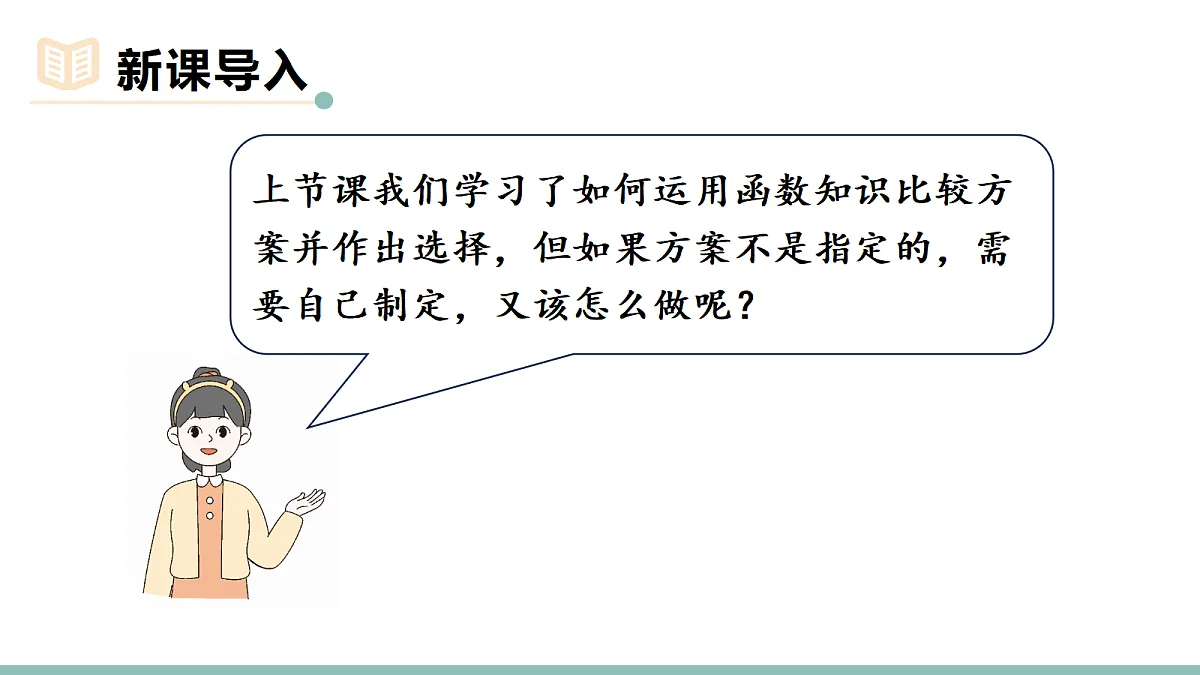 新课导入

上节课我们学习了如何运用函数知识比较方案并作出选择，但如果方案不是指定的，需要自己制定，又该怎么做呢？